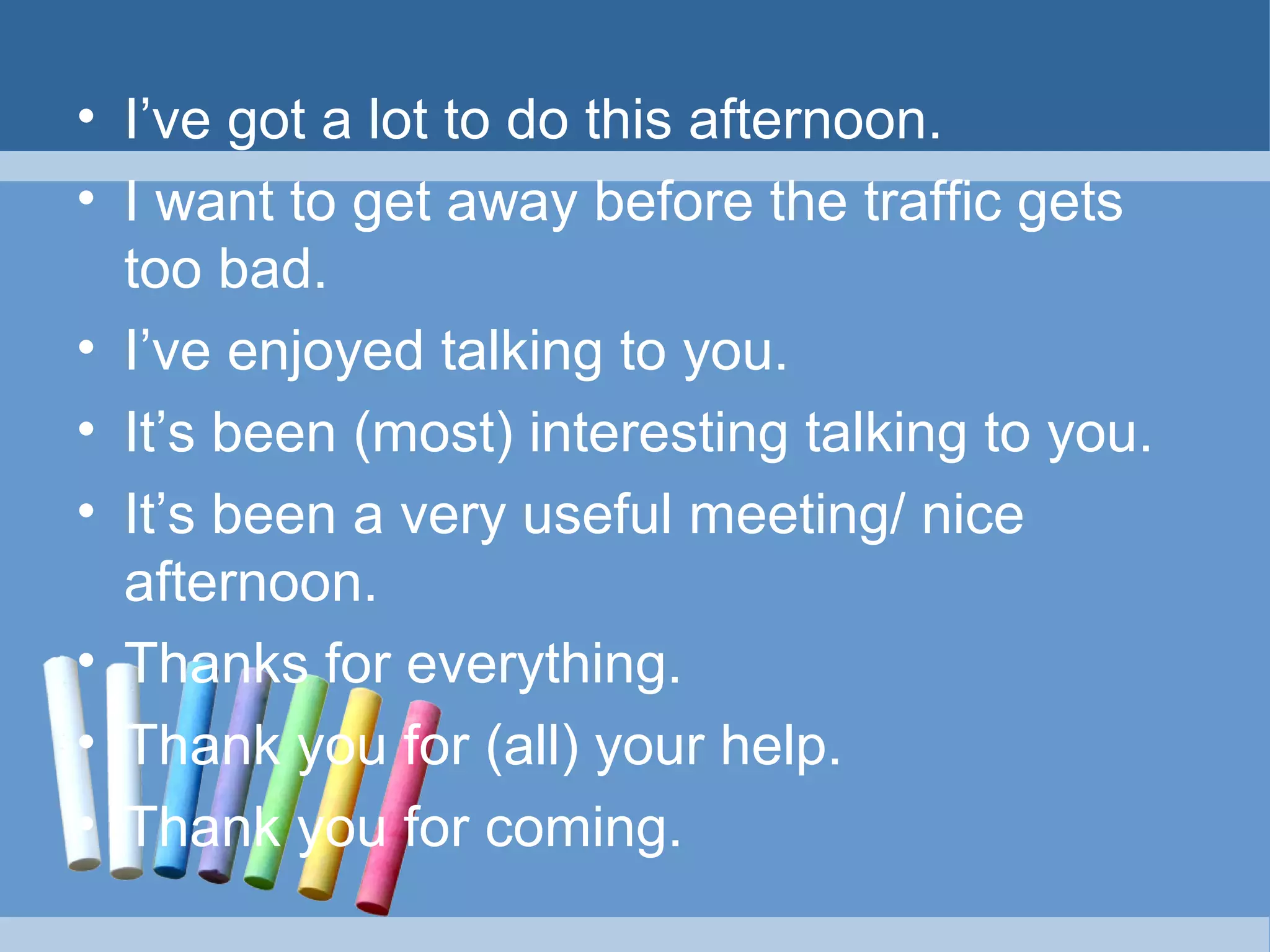 • I’ve got a lot to do this afternoon.
• I want to get away before the traffic gets too bad.
• I’ve enjoyed talking to you.
• It’s been (most) interesting talking to you.
• It’s been a very useful meeting/ nice afternoon.
• Thanks for everything.
• Thank you for (all) your help.
• Thank you for coming.